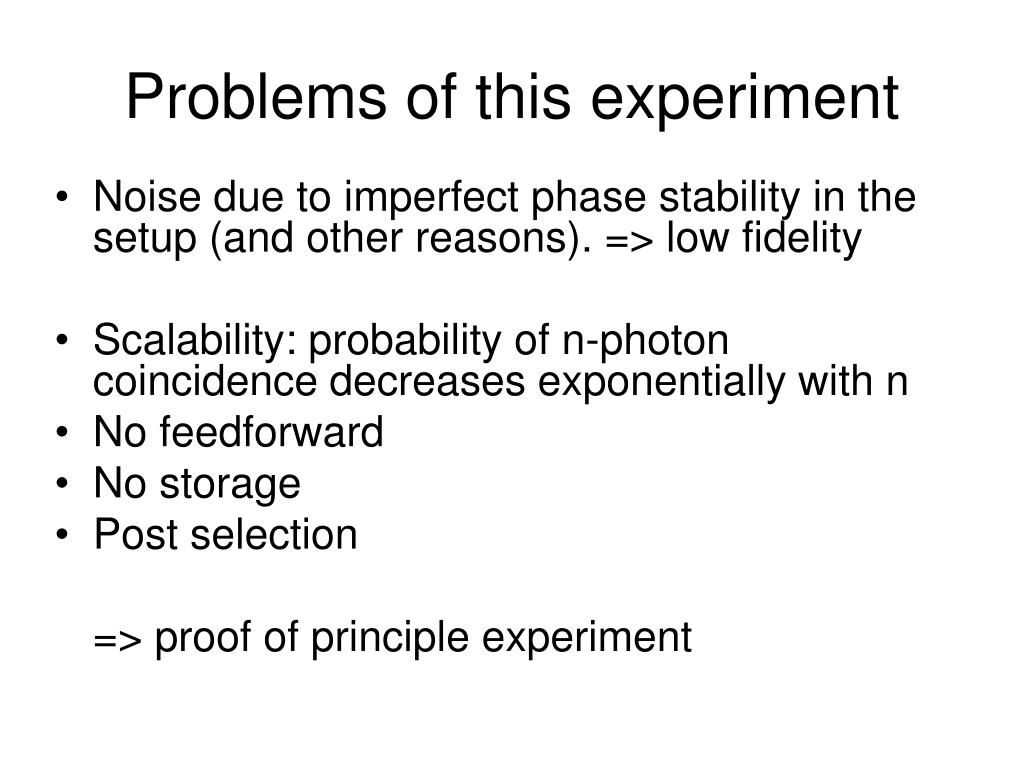 Problems of this experiment

• Noise due to imperfect phase stability in the setup (and other reasons). => low fidelity

• Scalability: probability of n-photon coincidence decreases exponentially with n
• No feedforward
• No storage
• Post selection

=> proof of principle experiment